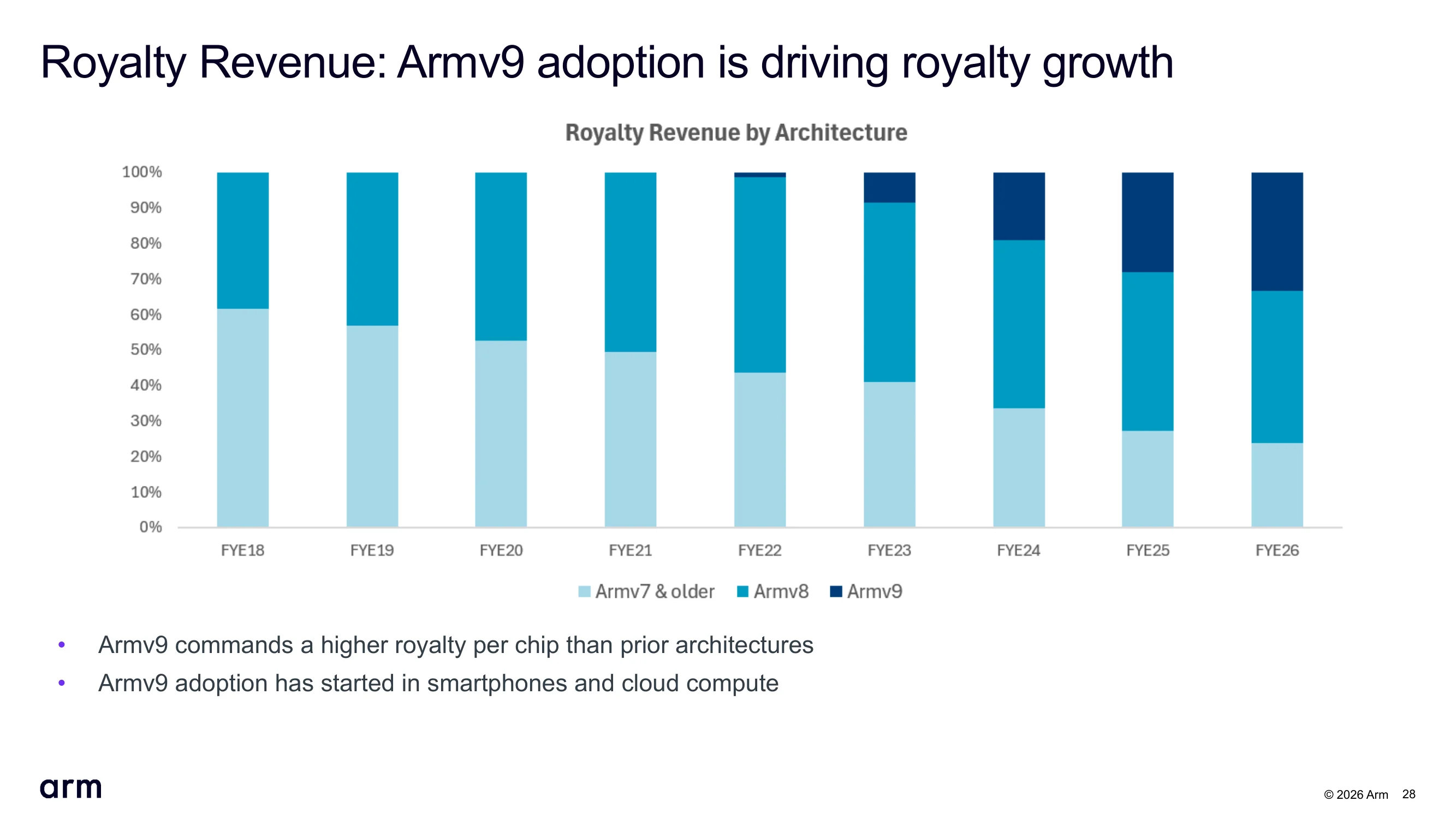 Royalty Revenue: Armv9 adoption is driving royalty growth

Royalty Revenue by Architecture

100%
90%
80%
70%
60%
50%
40%
30%
20%
10%
0%

FYE18
FYE19
FYE20
FYE21
FYE22
FYE23
FYE24
FYE25
FYE26

Armv7 & older
Armv8
Armv9

• Armv9 commands a higher royalty per chip than prior architectures
• Armv9 adoption has started in smartphones and cloud compute

arm

© 2026 Arm 28